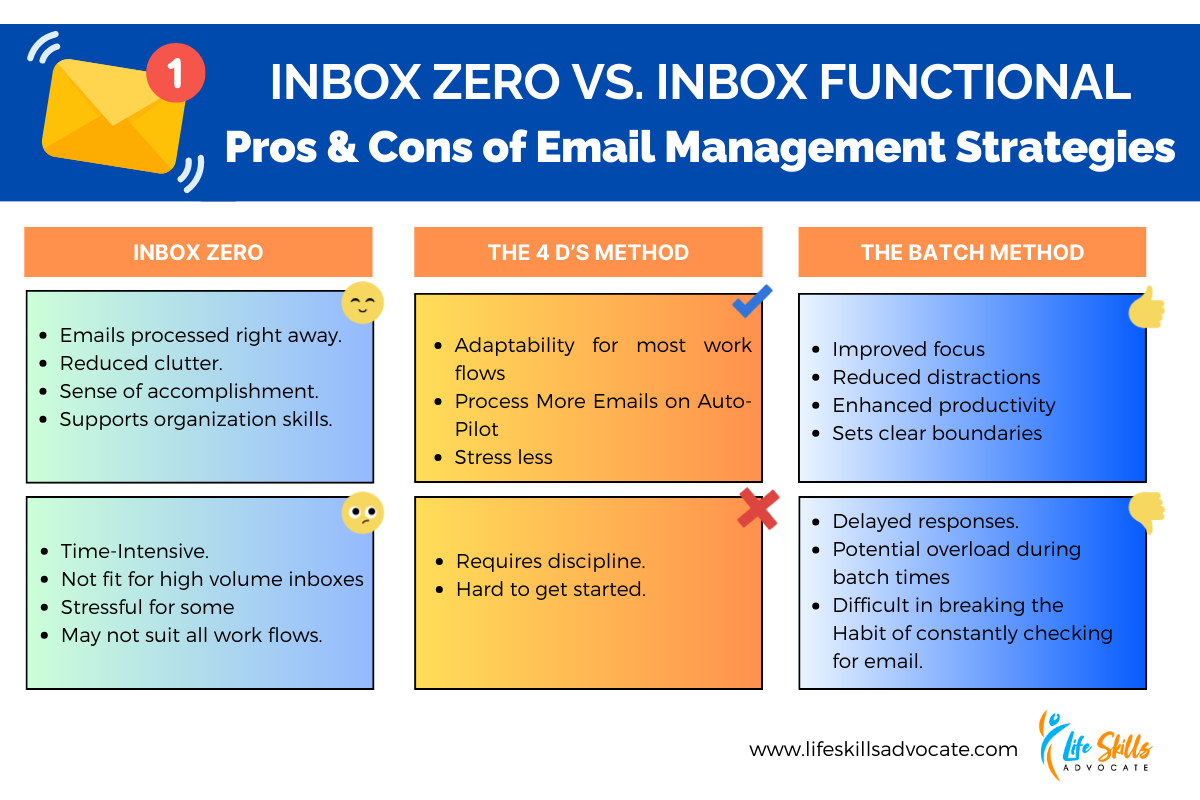 1

INBOX ZERO VS. INBOX FUNCTIONAL

Pros & Cons of Email Management Strategies

INBOX ZERO

- Emails processed right away.
- Reduced clutter.
- Sense of accomplishment.
- Supports organization skills.

- Time-Intensive.
- Not fit for high volume inboxes
- Stressful for some
- May not suit all work flows.

THE 4 D'S METHOD

- Adaptability for most work flows
- Process More Emails on Auto-Pilot
- Stress less

- Requires discipline.
- Hard to get started.

THE BATCH METHOD

- Improved focus
- Reduced distractions
- Enhanced productivity
- Sets clear boundaries

- Delayed responses.
- Potential overload during batch times
- Difficult in breaking the Habit of constantly checking for email.

www.lifeskillsadvocate.com

Life Skills ADVOCATE